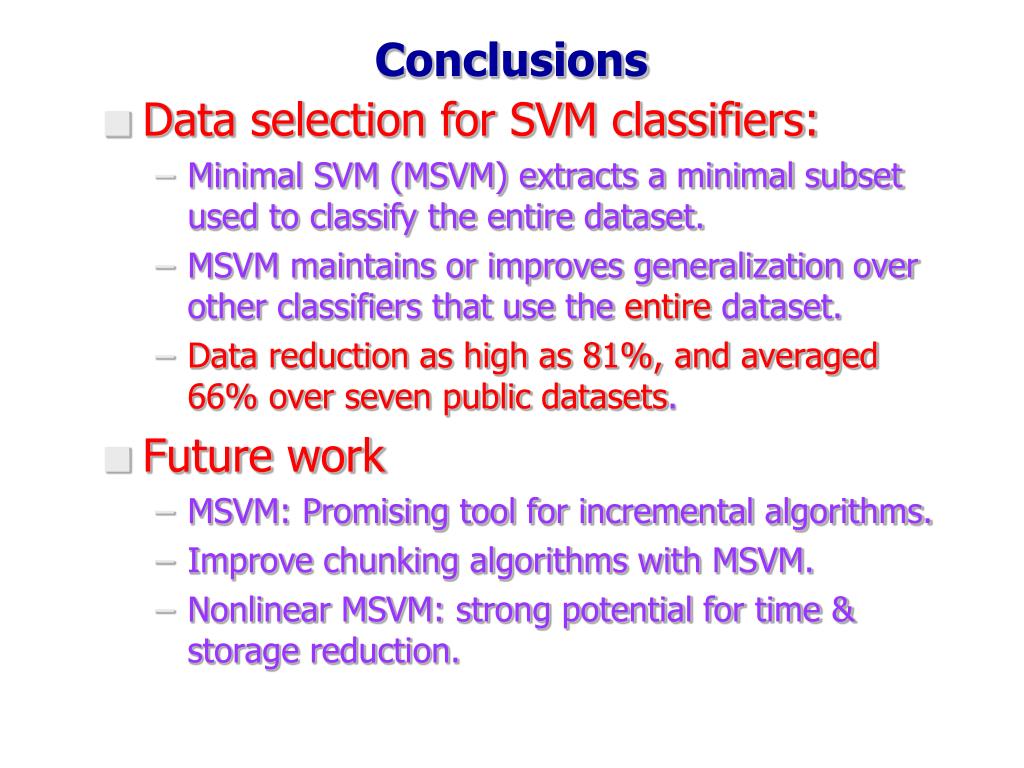 Conclusions

Data selection for SVM classifiers:

– Minimal SVM (MSVM) extracts a minimal subset used to classify the entire dataset.

– MSVM maintains or improves generalization over other classifiers that use the entire dataset.

– Data reduction as high as 81%, and averaged 66% over seven public datasets.

Future work

– MSVM: Promising tool for incremental algorithms.

– Improve chunking algorithms with MSVM.

– Nonlinear MSVM: strong potential for time & storage reduction.